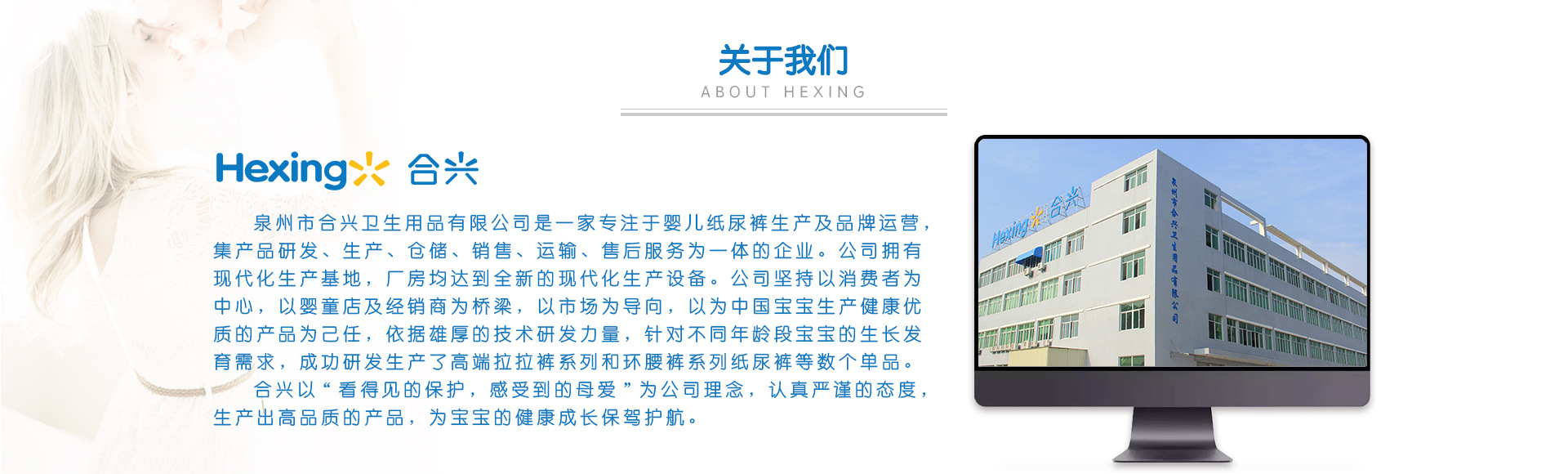 关于我们
ABOUT HEXING

Hexing 合兴

泉州市合兴卫生用品有限公司是一家专注于婴儿纸尿裤生产及品牌运营，集产品研发、生产、仓储、销售、运输、售后服务为一体的企业。公司拥有现代化生产基地，厂房均达到全新的现代化生产设备。公司坚持以消费者为中心，以婴童店及经销商为桥梁，以市场为导向，以为中国宝宝生产健康优质的产品为己任，依据雄厚的技术研发力量，针对不同年龄段宝宝的生长发育需求，成功研发生产了高端拉拉裤系列和环腰裤系列纸尿裤等数个单品。

合兴以“看得见的保护，感受到的母爱”为公司理念，认真严谨的态度，生产出高品质的产品，为宝宝的健康成长保驾护航。

Hexing 合兴

泉州市合兴卫生用品有限公司